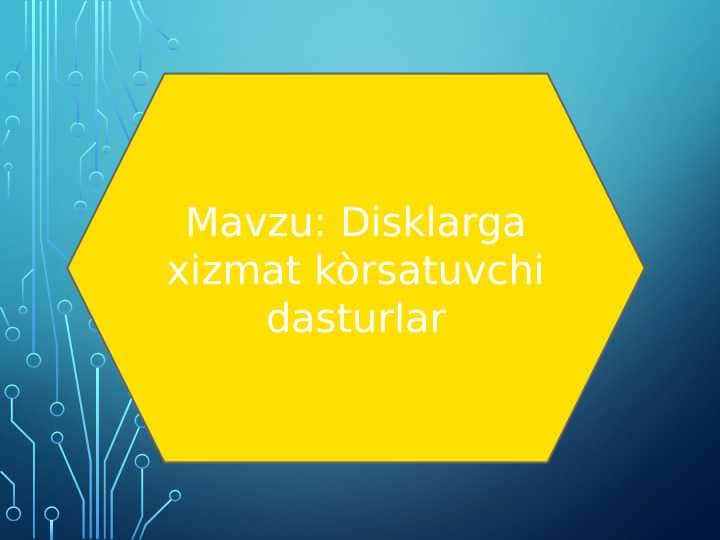 Mavzu: Disklarga xizmat kòrsatuvchi dasturlar